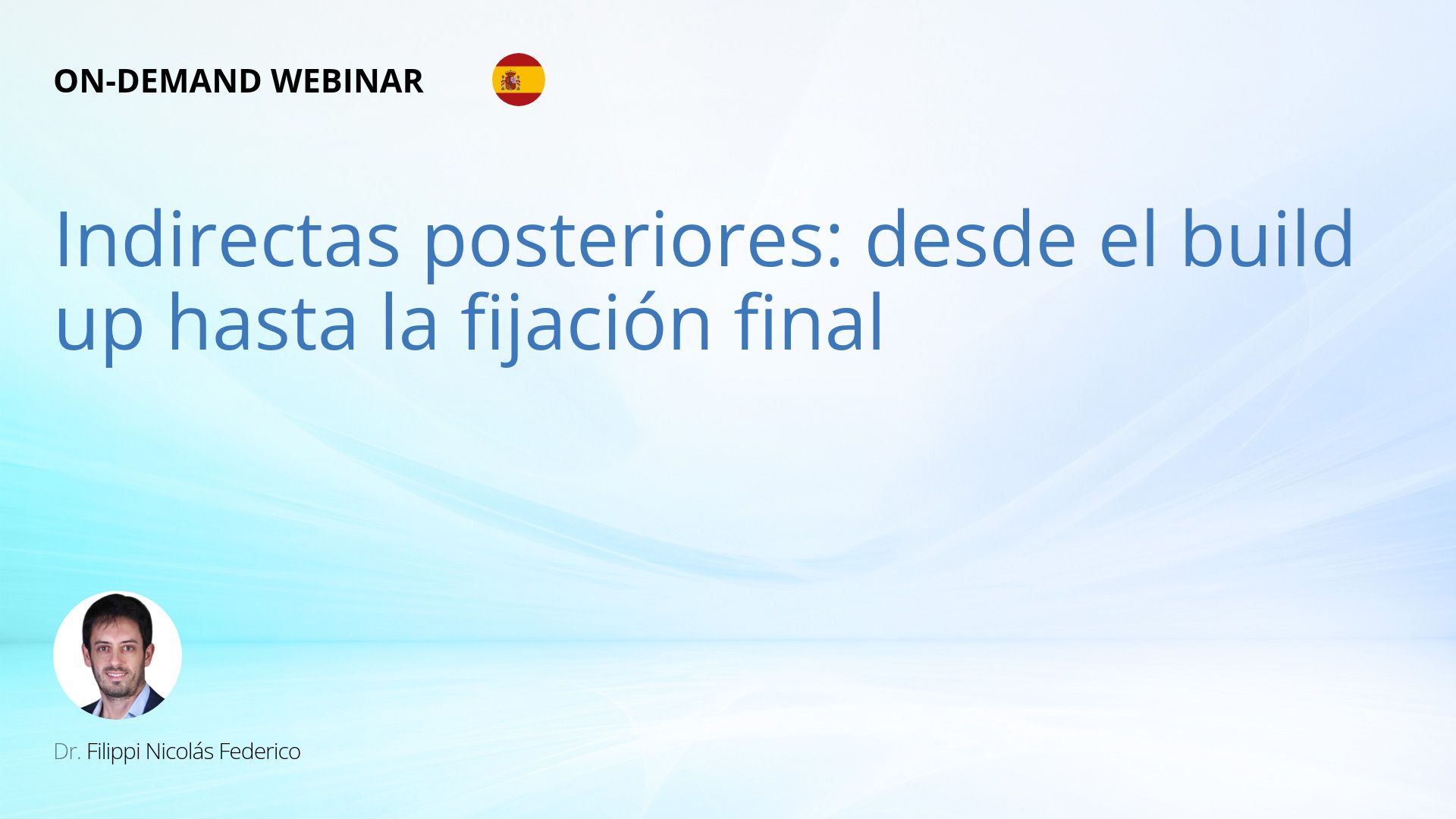 ON-DEMAND WEBINAR

Indirectas posteriores: desde el build up hasta la fijación final

Dr. Filippi Nicolás Federico